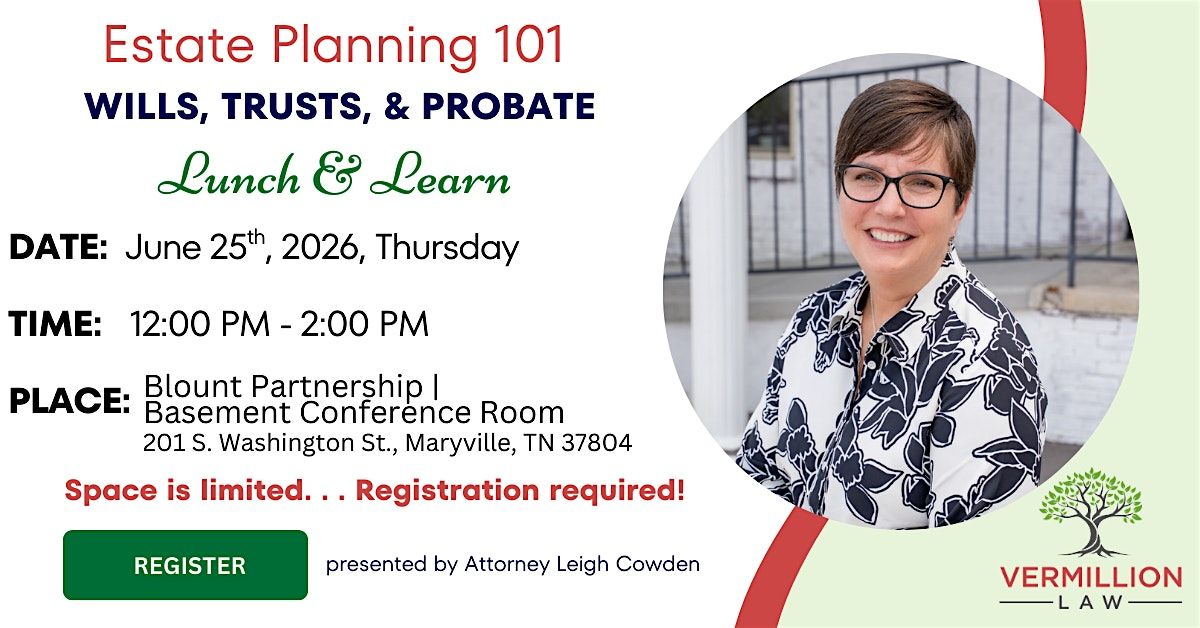 Estate Planning 101

WILLS, TRUSTS, & PROBATE

Lunch & Learn

DATE: June 25$^{th}$, 2026, Thursday

TIME: 12:00 PM - 2:00 PM

PLACE: Blount Partnership | Basement Conference Room
201 S. Washington St., Maryville, TN 37804

Space is limited. . . Registration required!

REGISTER

presented by Attorney Leigh Cowden

VERMILLION
LAW